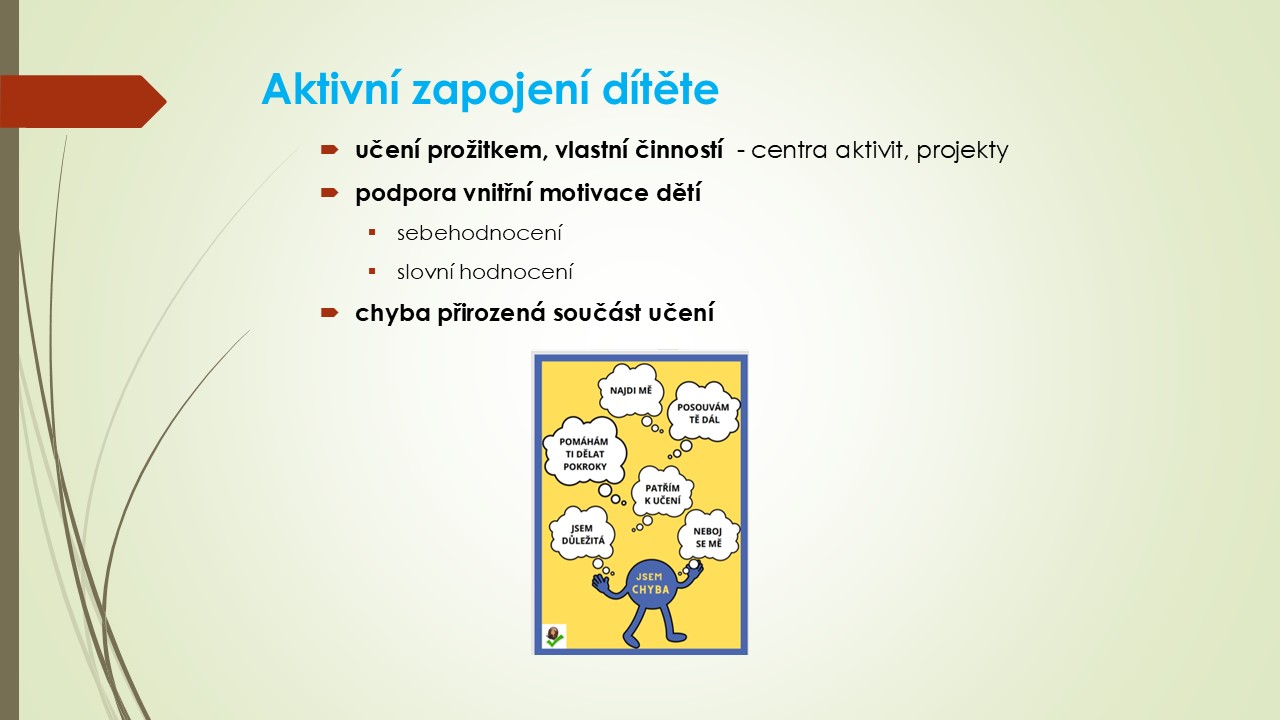 Aktivní zapojení dítěte

učení prožitkem, vlastní činností - centra aktivit, projekty

podpora vnitřní motivace dětí

sebehodnocení

slovní hodnocení

chyba přirozená součást učení

NAJDI MĚ

POSOUVÁM TĚ DÁL

POMÁHÁM TI DĚLAT POKROKY

PATŘÍM K UČENÍ

JSEM DŮLEŽITÁ

NEBOJ SE MĚ

JSEM CHYBA